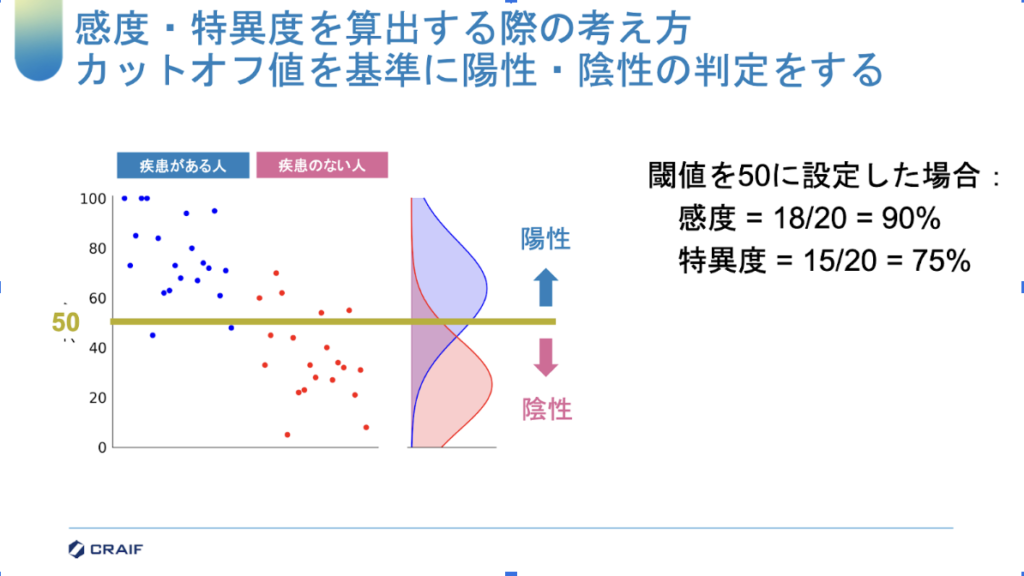 感度・特異度を算出する際の考え方
カットオフ値を基準に陽性・陰性の判定をする

疾患がある人　疾患のない人

100
80
60
50
40
20
0

陽性
陰性

閾値を50に設定した場合：
感度 = 18/20 = 90%
特異度 = 15/20 = 75%

CRAIF